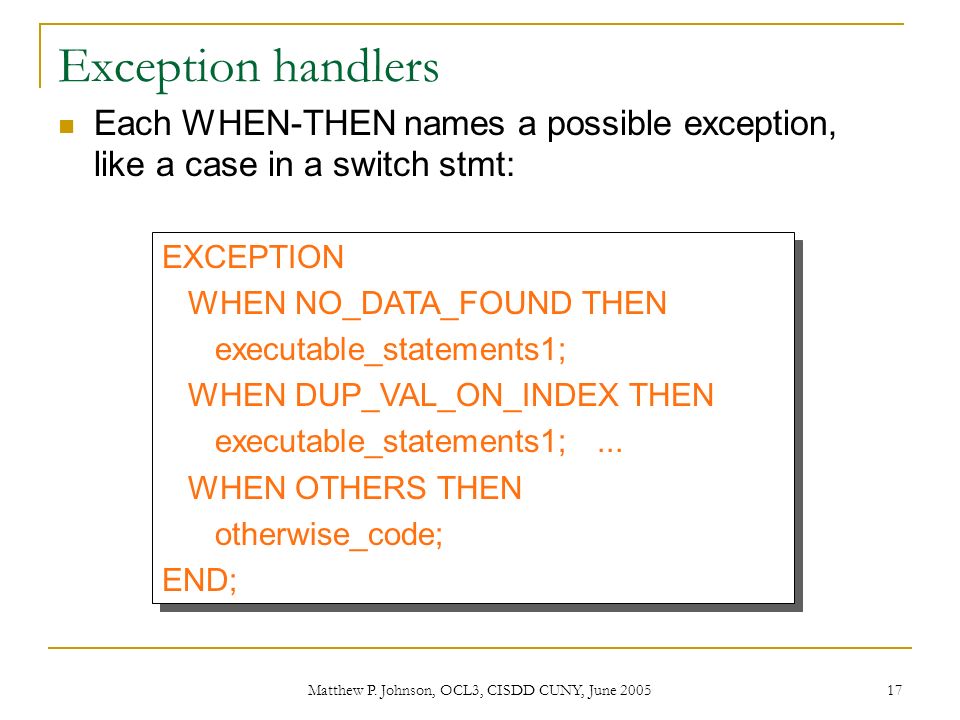 Exception handlers

Each WHEN-THEN names a possible exception, like a case in a switch stmt:

EXCEPTION
WHEN NO_DATA_FOUND THEN
executable_statements1;
WHEN DUP_VAL_ON_INDEX THEN
executable_statements1; ...
WHEN OTHERS THEN
otherwise_code;
END;

Matthew P. Johnson, OCL3, CISDD CUNY, June 2005

17